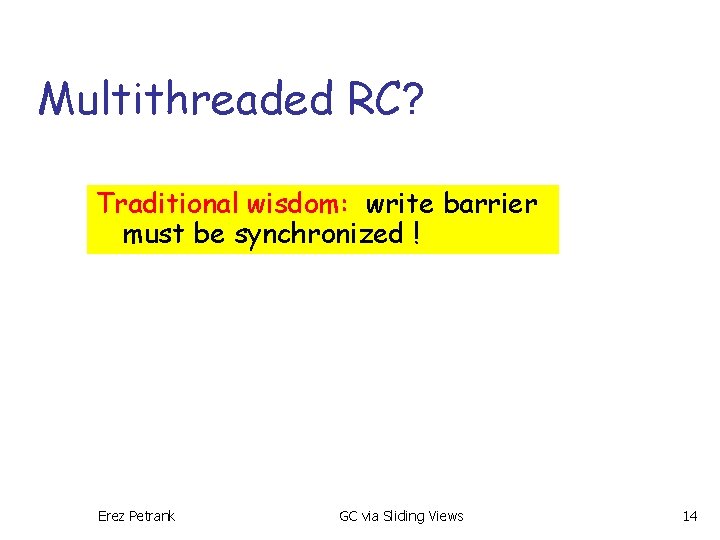 Multithreaded RC?

Traditional wisdom: write barrier must be synchronized !

Erez Petrank

GC via Sliding Views

14